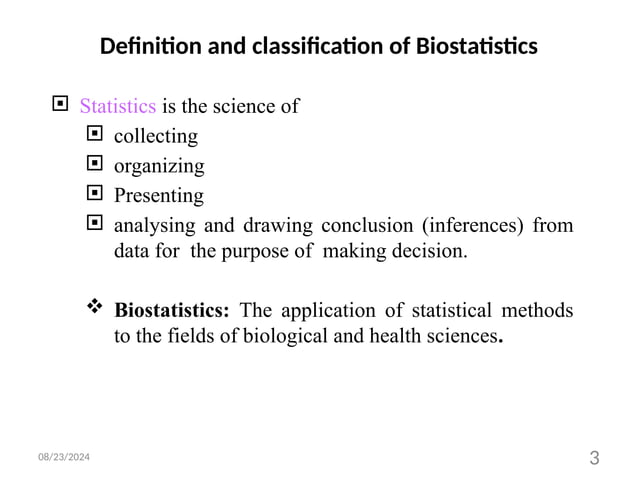 Definition and classification of Biostatistics

Statistics is the science of

collecting

organizing

Presenting

analysing and drawing conclusion (inferences) from data for the purpose of making decision.

Biostatistics: The application of statistical methods to the fields of biological and health sciences.

08/23/2024

3